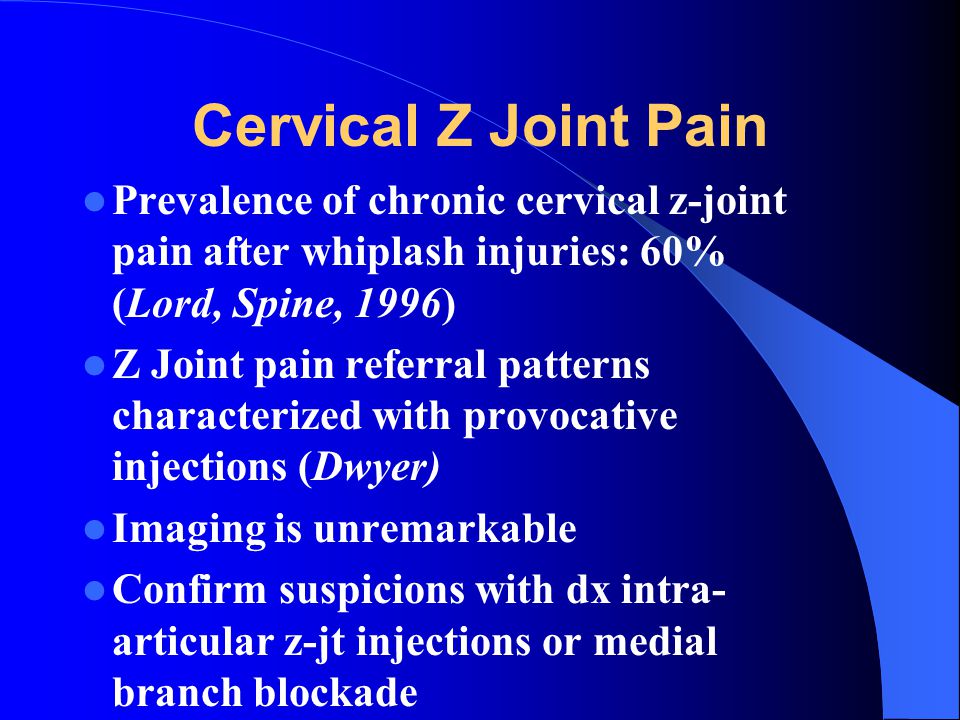 Cervical Z Joint Pain

- Prevalence of chronic cervical z-joint pain after whiplash injuries: 60% (Lord, Spine, 1996)
- Z Joint pain referral patterns characterized with provocative injections (Dwyer)
- Imaging is unremarkable
- Confirm suspicions with dx intra-articular z-jt injections or medial branch blockade